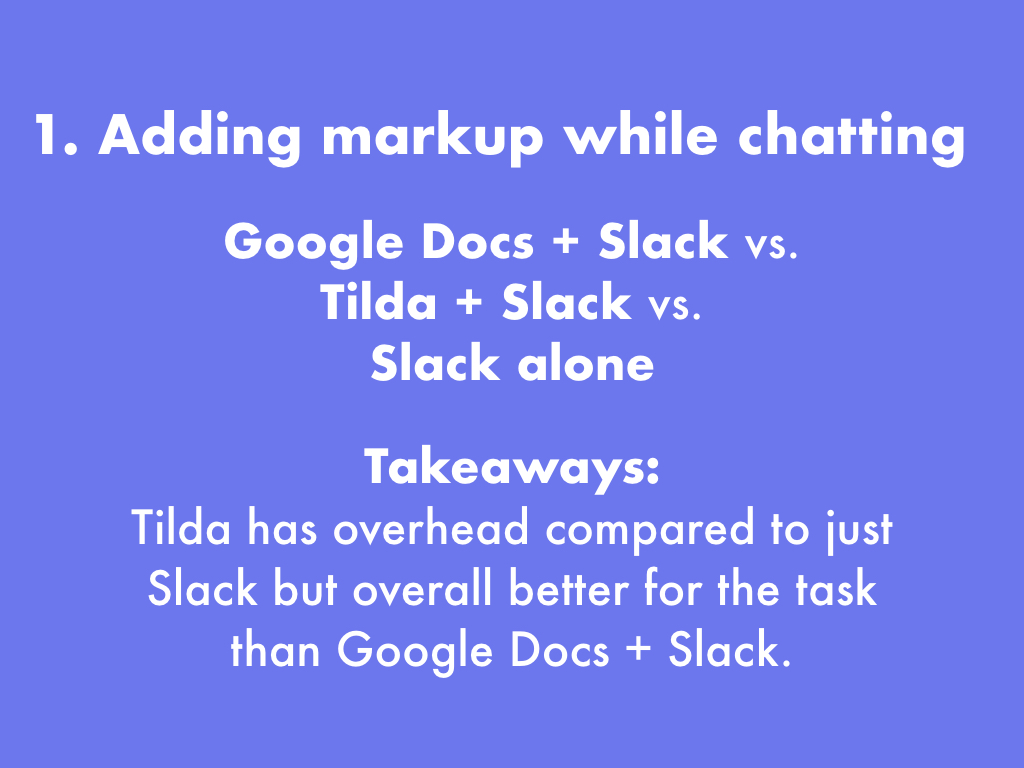 1. Adding markup while chatting

Google Docs + Slack vs.
Tilda + Slack vs.
Slack alone

Takeaways:
Tilda has overhead compared to just Slack but overall better for the task than Google Docs + Slack.